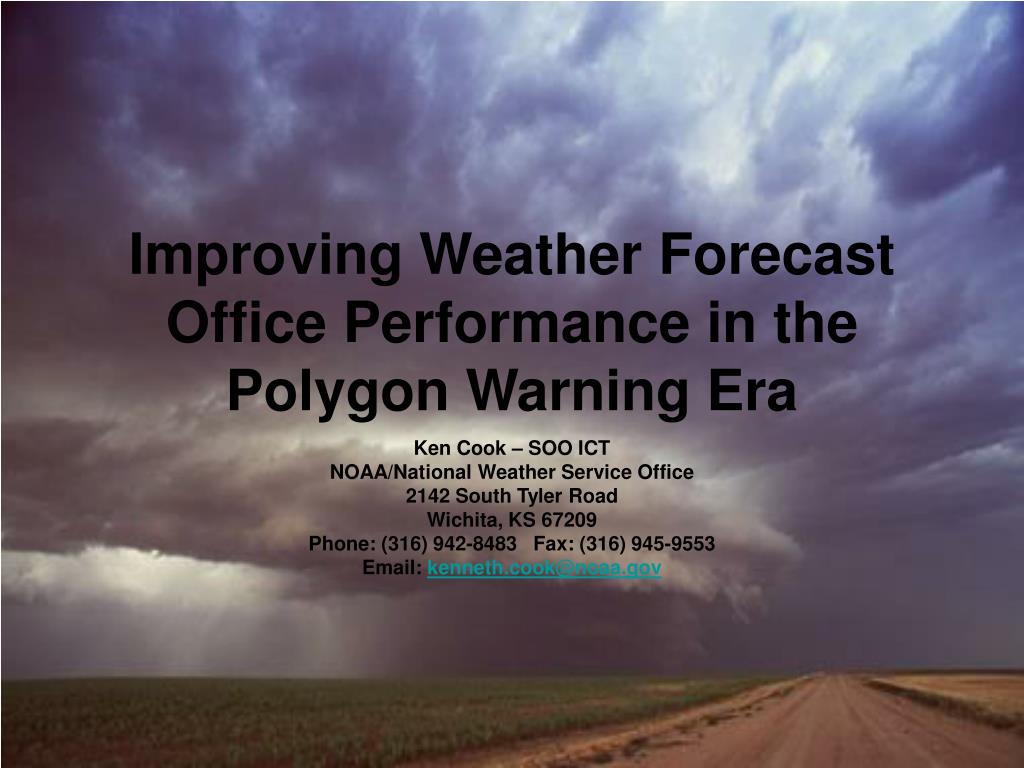 Improving Weather Forecast Office Performance in the Polygon Warning Era

Ken Cook – SOO ICT
NOAA/National Weather Service Office
2142 South Tyler Road
Wichita, KS 67209
Phone: (316) 942-8483 Fax: (316) 945-9553
Email: kenneth.cook@noaa.gov